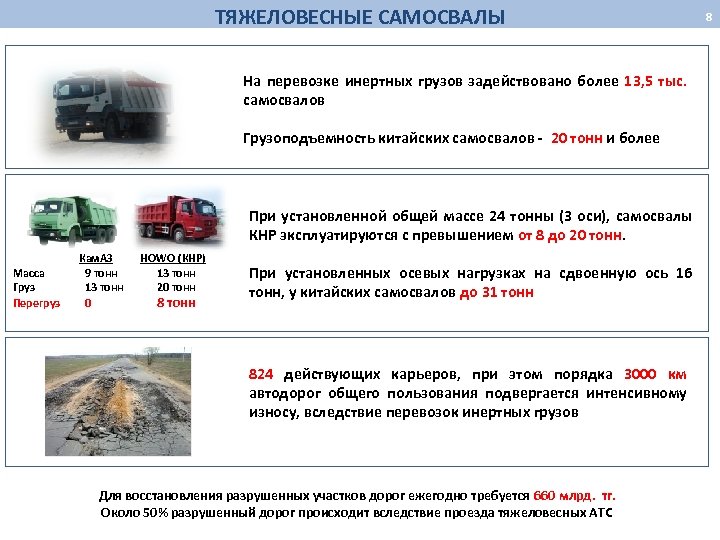 ТЯЖЕЛОВЕСНЫЕ САМОСВАЛЫ

8

На перевозке инертных грузов задействовано более 13,5 тыс. самосвалов

Грузоподъемность китайских самосвалов - 20 тонн и более

| | КамАЗ | HOWO (КНР) |
|---|---|---|
| Масса | 9 тонн | 13 тонн |
| Груз | 13 тонн | 20 тонн |
| Перегруз | 0 | 8 тонн |

При установленной общей массе 24 тонны (3 оси), самосвалы КНР эксплуатируются с превышением от 8 до 20 тонн.

При установленных осевых нагрузках на сдвоенную ось 16 тонн, у китайских самосвалов до 31 тонн

824 действующих карьеров, при этом порядка 3000 км автодорог общего пользования подвергается интенсивному износу, вследствие перевозок инертных грузов

Для восстановления разрушенных участков дорог ежегодно требуется 660 млрд. тг.
Около 50% разрушенный дорог происходит вследствие проезда тяжеловесных АТС